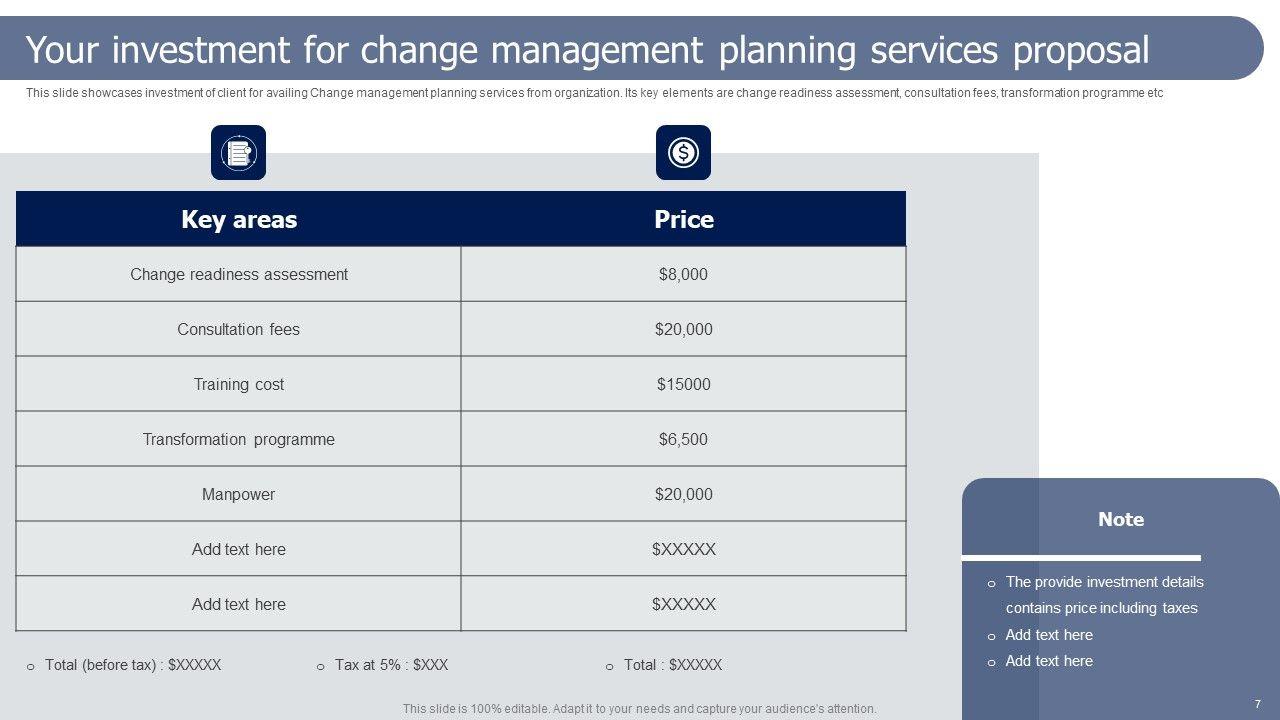 Your investment for change management planning services proposal

This slide showcases investment of client for availing Change management planning services from organization. Its key elements are change readiness assessment, consultation fees, transformation programme etc

| Key areas | Price |
|---|---|
| Change readiness assessment | \$8,000 |
| Consultation fees | \$20,000 |
| Training cost | \$15000 |
| Transformation programme | \$6,500 |
| Manpower | \$20,000 |
| Add text here | \$XXXXX |
| Add text here | \$XXXXX |

o Total (before tax) : \$XXXXX
o Tax at 5% : \$XXX
o Total : \$XXXXX

Note

o The provide investment details contains price including taxes
o Add text here
o Add text here

This slide is 100% editable. Adapt it to your needs and capture your audience's attention.

7